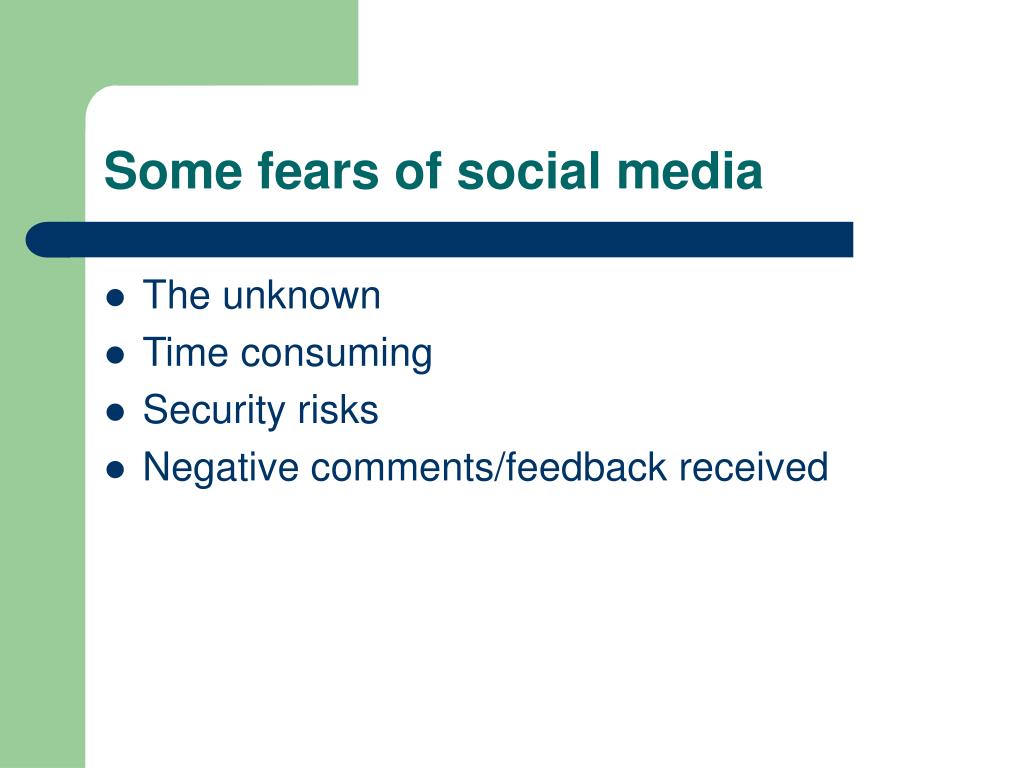 Some fears of social media

- The unknown
- Time consuming
- Security risks
- Negative comments/feedback received